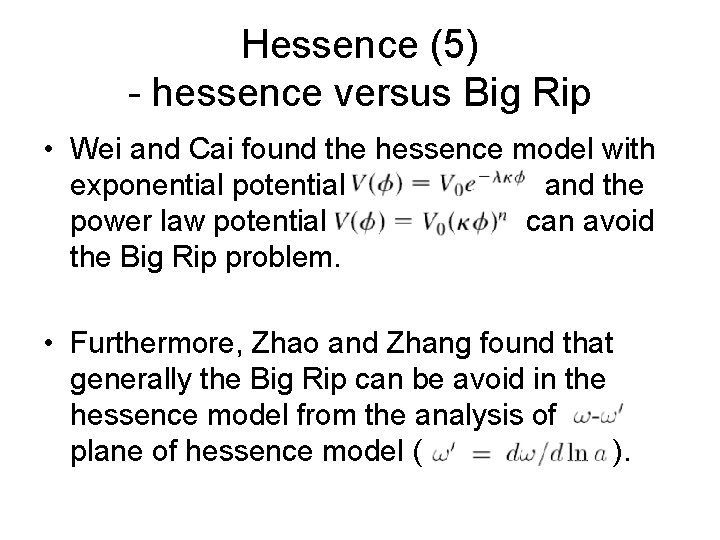 Hessence (5)
- hessence versus Big Rip

• Wei and Cai found the hessence model with exponential potential $V(\phi) = V_0 e^{-\lambda\kappa\phi}$ and the power law potential $V(\phi) = V_0(\kappa\phi)^n$ can avoid the Big Rip problem.

• Furthermore, Zhao and Zhang found that generally the Big Rip can be avoid in the hessence model from the analysis of $\omega$-$\omega'$ plane of hessence model ( $\omega' = d\omega/d\ln a$ ).